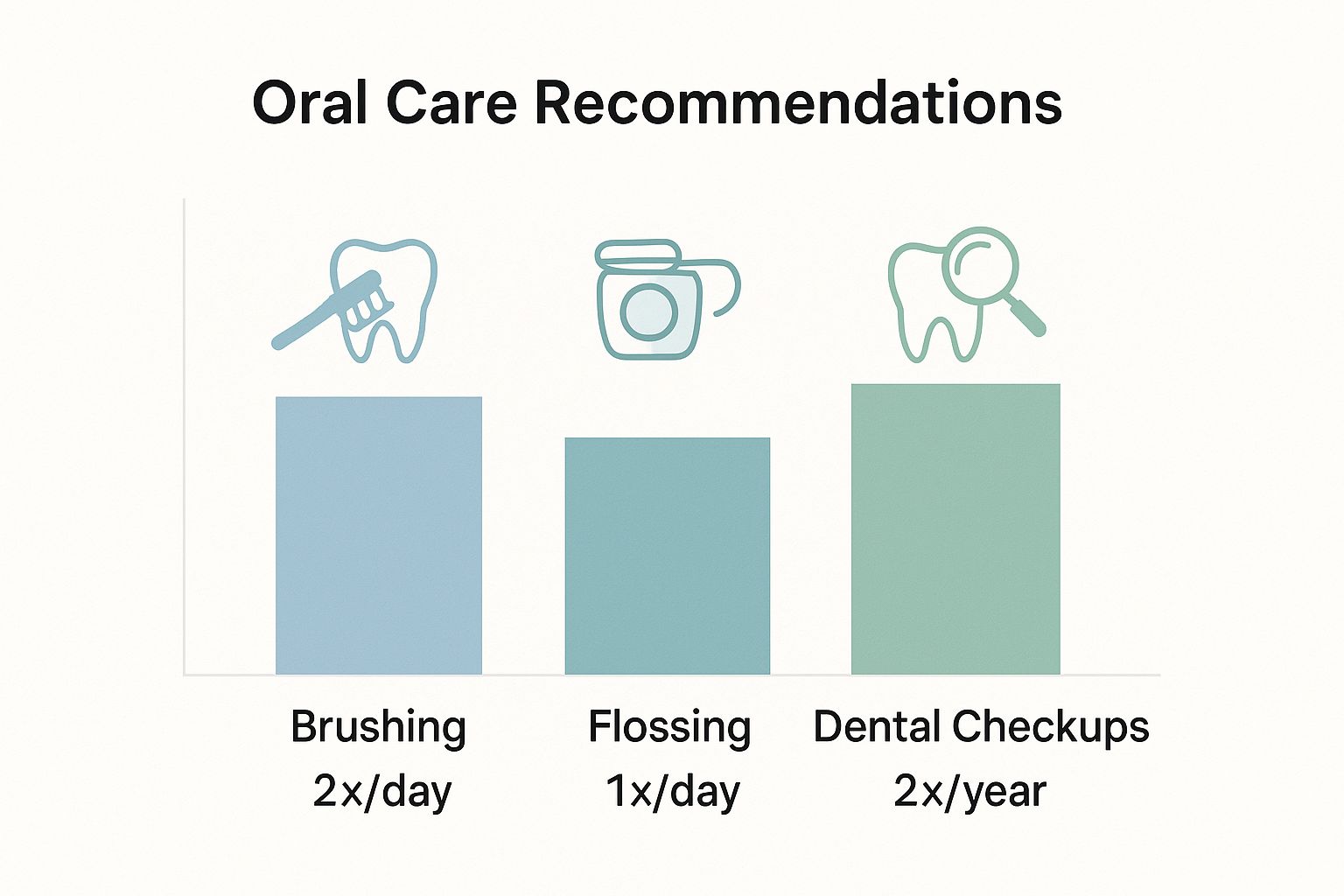 Oral Care Recommendations

Brushing
2x/day

Flossing
1x/day

Dental Checkups
2x/year